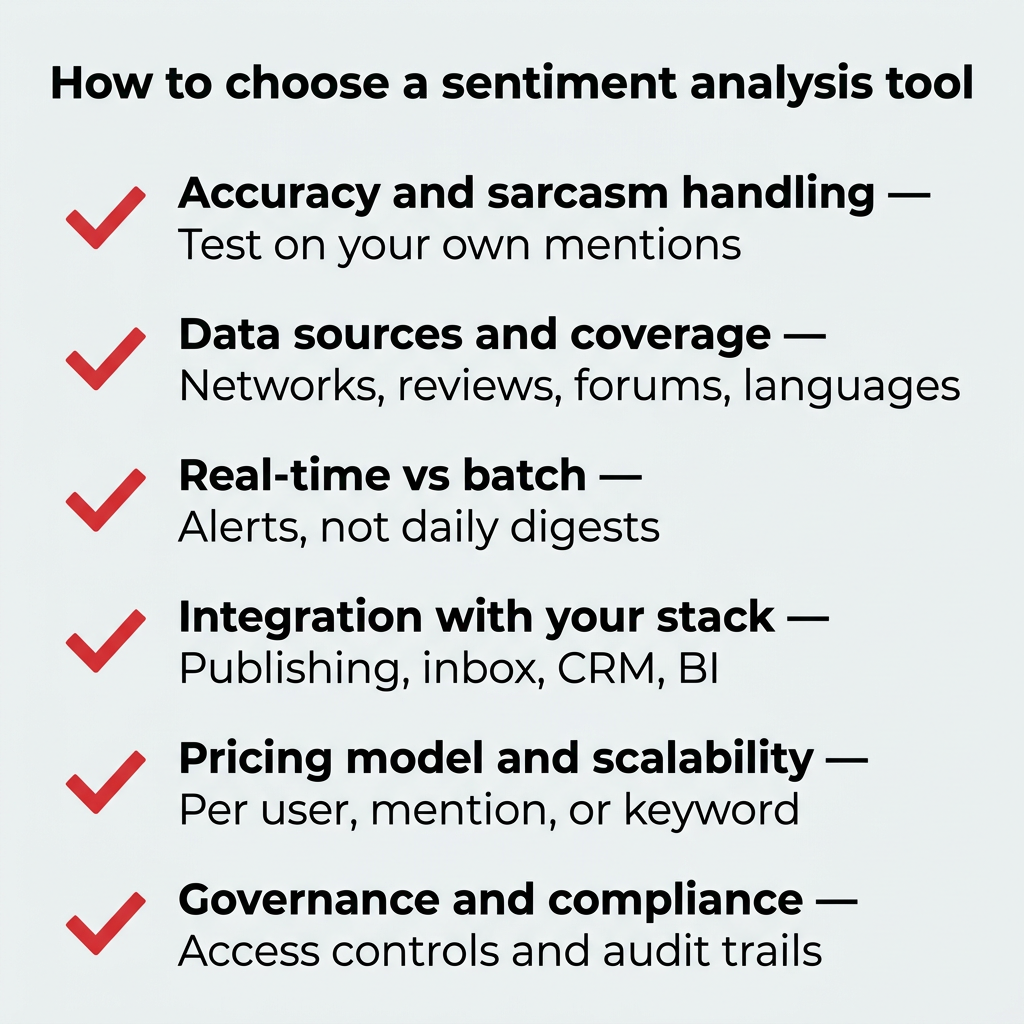 How to choose a sentiment analysis tool

Accuracy and sarcasm handling — Test on your own mentions

Data sources and coverage — Networks, reviews, forums, languages

Real-time vs batch — Alerts, not daily digests

Integration with your stack — Publishing, inbox, CRM, BI

Pricing model and scalability — Per user, mention, or keyword

Governance and compliance — Access controls and audit trails